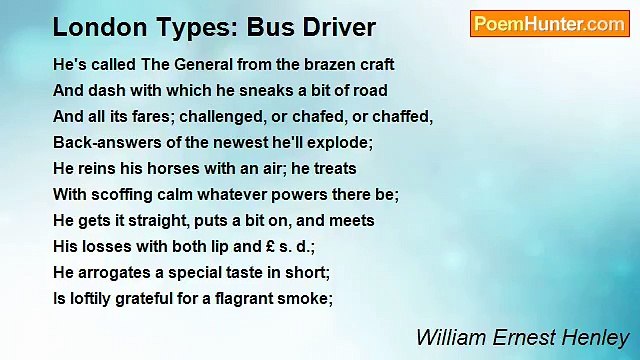 London Types: Bus Driver

PoemHunter.com

He's called The General from the brazen craft
And dash with which he sneaks a bit of road
And all its fares; challenged, or chafed, or chaffed,
Back-answers of the newest he'll explode;
He reins his horses with an air; he treats
With scoffing calm whatever powers there be;
He gets it straight, puts a bit on, and meets
His losses with both lip and £ s. d.;
He arrogates a special taste in short;
Is loftily grateful for a flagrant smoke;

William Ernest Henley